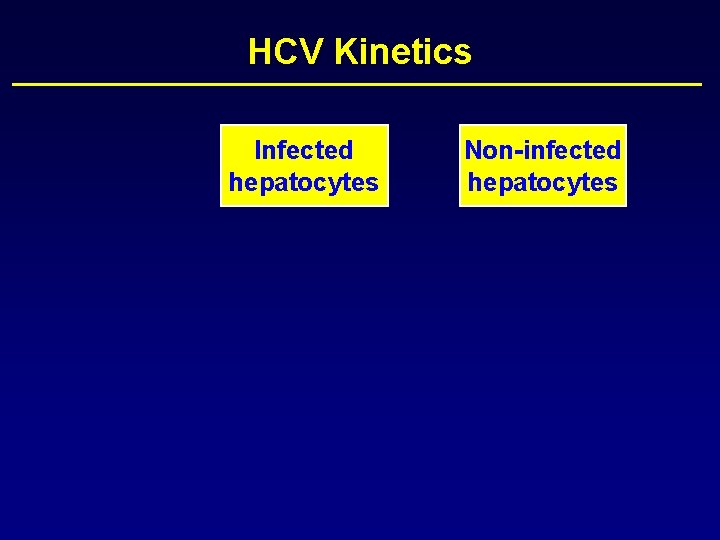 HCV Kinetics

Infected hepatocytes

Non-infected hepatocytes